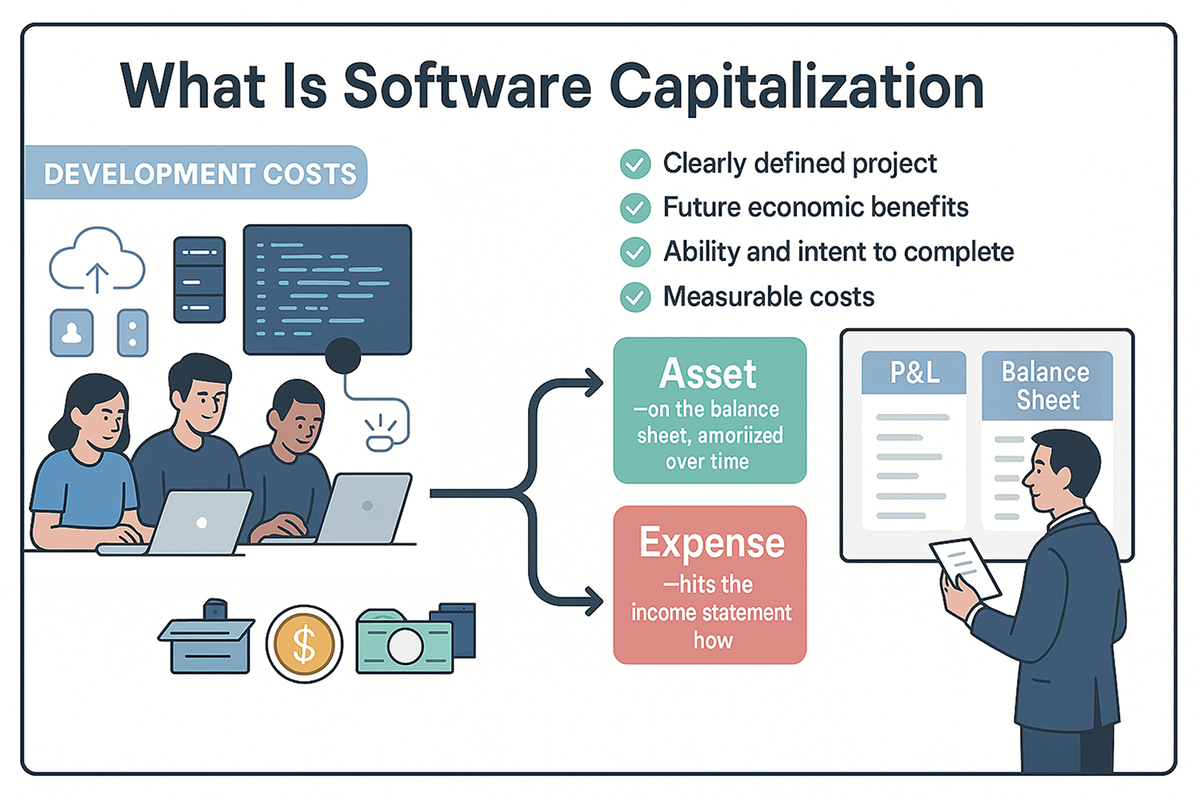 What Is Software Capitalization

DEVELOPMENT COSTS

Clearly defined project
Future economic benefits
Ability and intent to complete
Measurable costs

Asset
—on the balance sheet, amoriized over time

Expense
—hits the income statement how

P&L

Balance Sheet

$